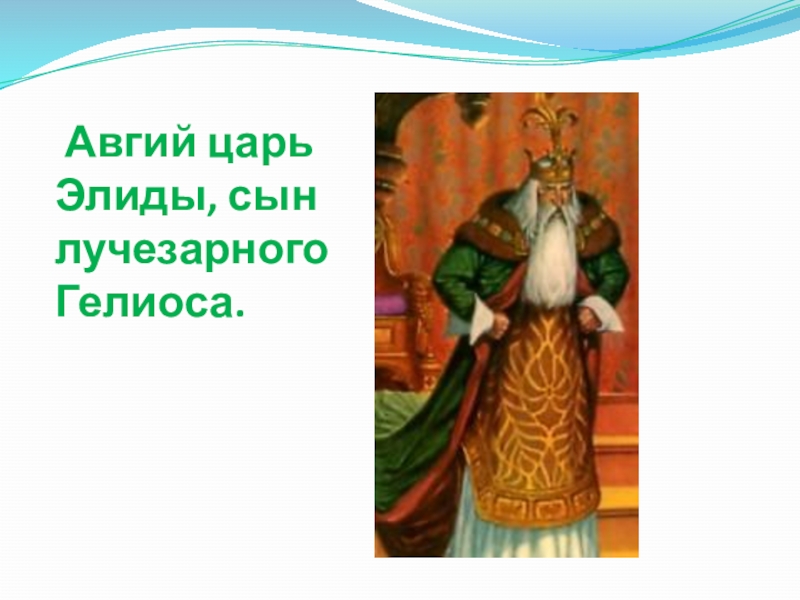 Авгий царь Элиды, сын лучезарного Гелиоса.